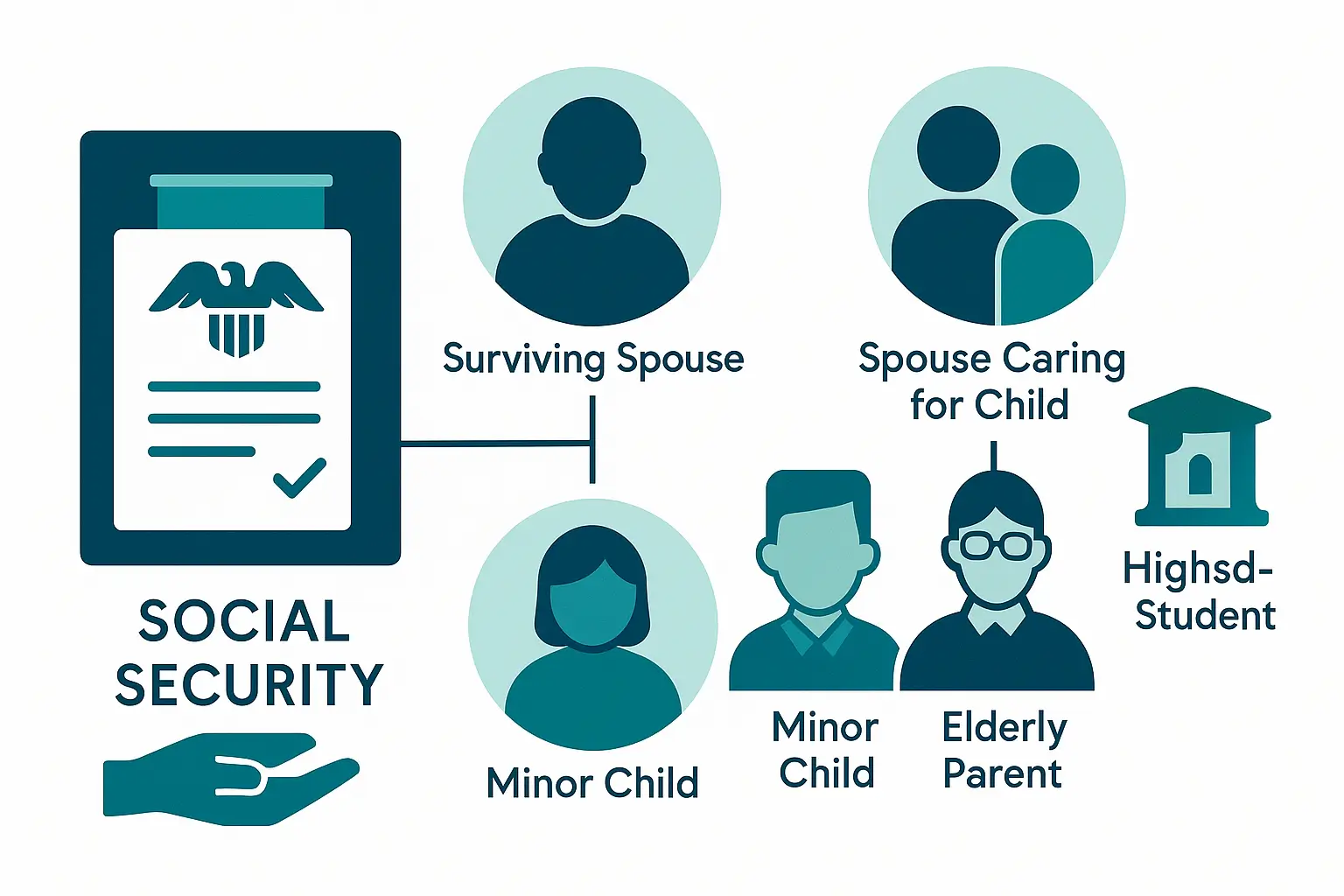 SOCIAL SECURITY

Surviving Spouse

Spouse Caring for Child

Minor Child

Minor Child

Elderly Parent

Highsd-Student